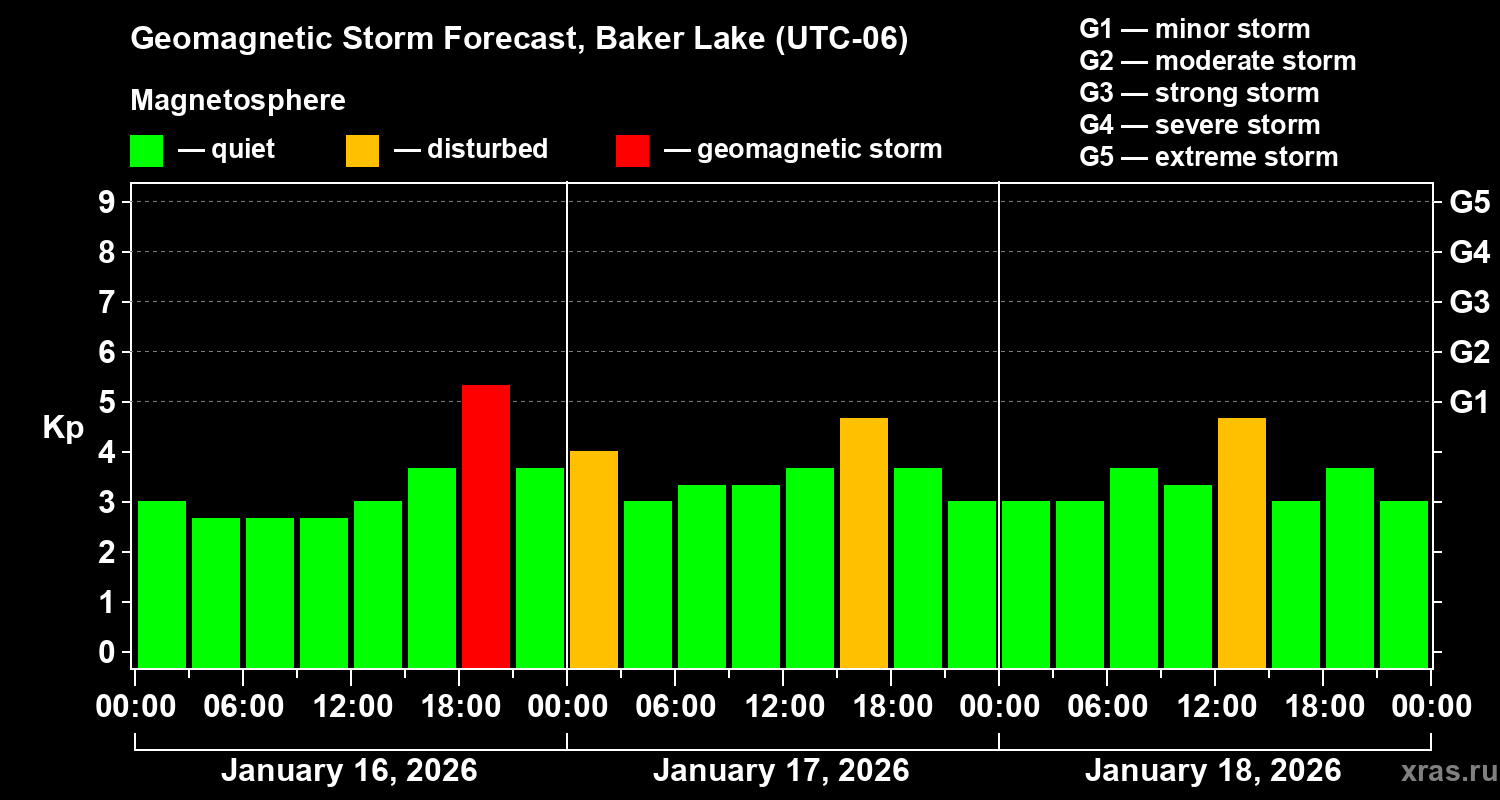 Geomagnetic Storm Forecast, Baker Lake (UTC-06)

Magnetosphere

— quiet — disturbed — geomagnetic storm

G1 — minor storm
G2 — moderate storm
G3 — strong storm
G4 — severe storm
G5 — extreme storm

Kp

9
8
7
6
5
4
3
2
1
0

G5
G4
G3
G2
G1

00:00 06:00 12:00 18:00 00:00 06:00 12:00 18:00 00:00 06:00 12:00 18:00 00:00

January 16, 2026 January 17, 2026 January 18, 2026

xras.ru